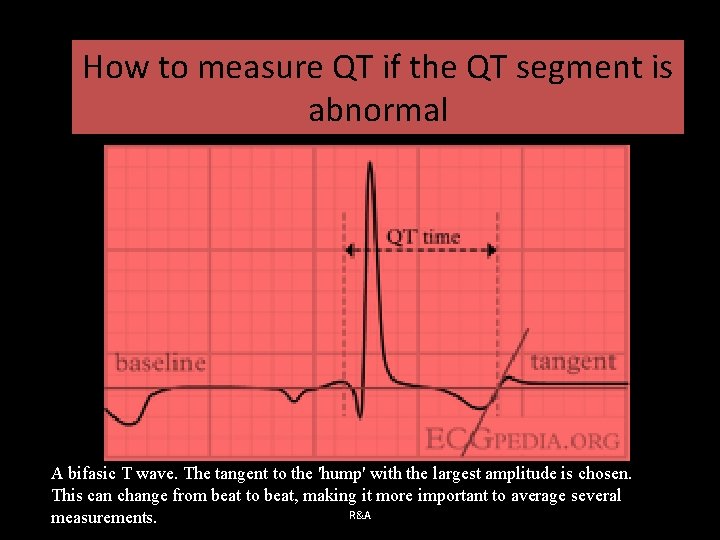 How to measure QT if the QT segment is abnormal

QT time

baseline

tangent

ECGPEDIA.ORG

A bifasic T wave. The tangent to the 'hump' with the largest amplitude is chosen. This can change from beat to beat, making it more important to average several measurements.

R&A